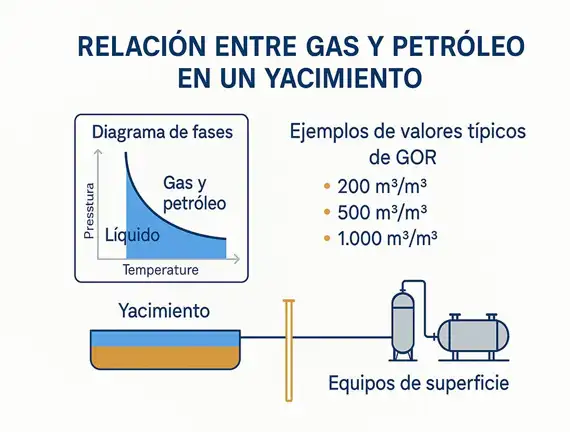 RELACIÓN ENTRE GAS Y PETRÓLEO EN UN YACIMIENTO

Diagrama de fases

Presstura

Gas y petróleo

Líquido

Temperature

Ejemplos de valores típicos de GOR

• 200 m³/m³
• 500 m³/m³
• 1.000 m³/m³

Yacimiento

Equipos de superficie